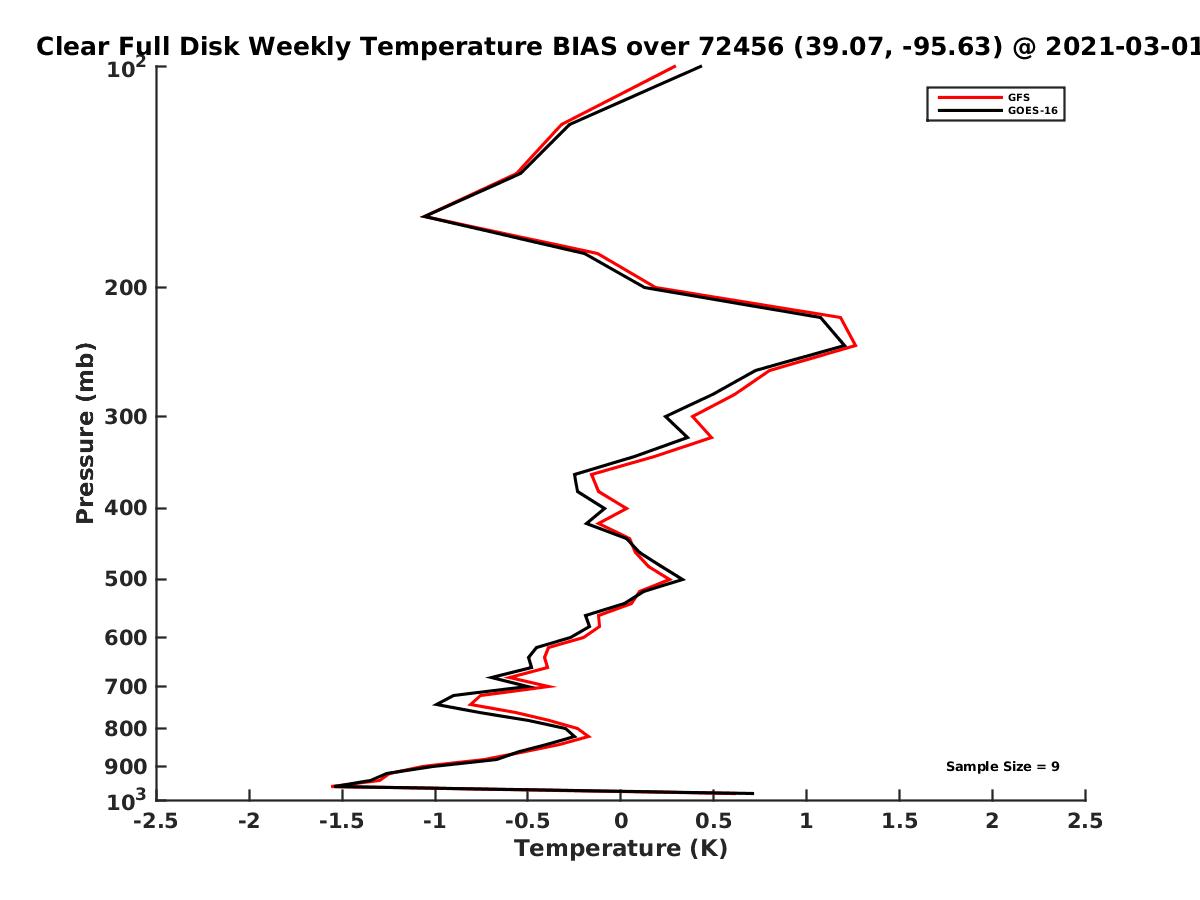 Clear Full Disk Weekly Temperature BIAS over 72456 (39.07, -95.63) @ 2021-03-01

GFS
GOES-16

Pressure (mb)

$10^2$
200
300
400
500
600
700
800
900
$10^3$

Sample Size = 9

-2.5 -2 -1.5 -1 -0.5 0 0.5 1 1.5 2 2.5

Temperature (K)